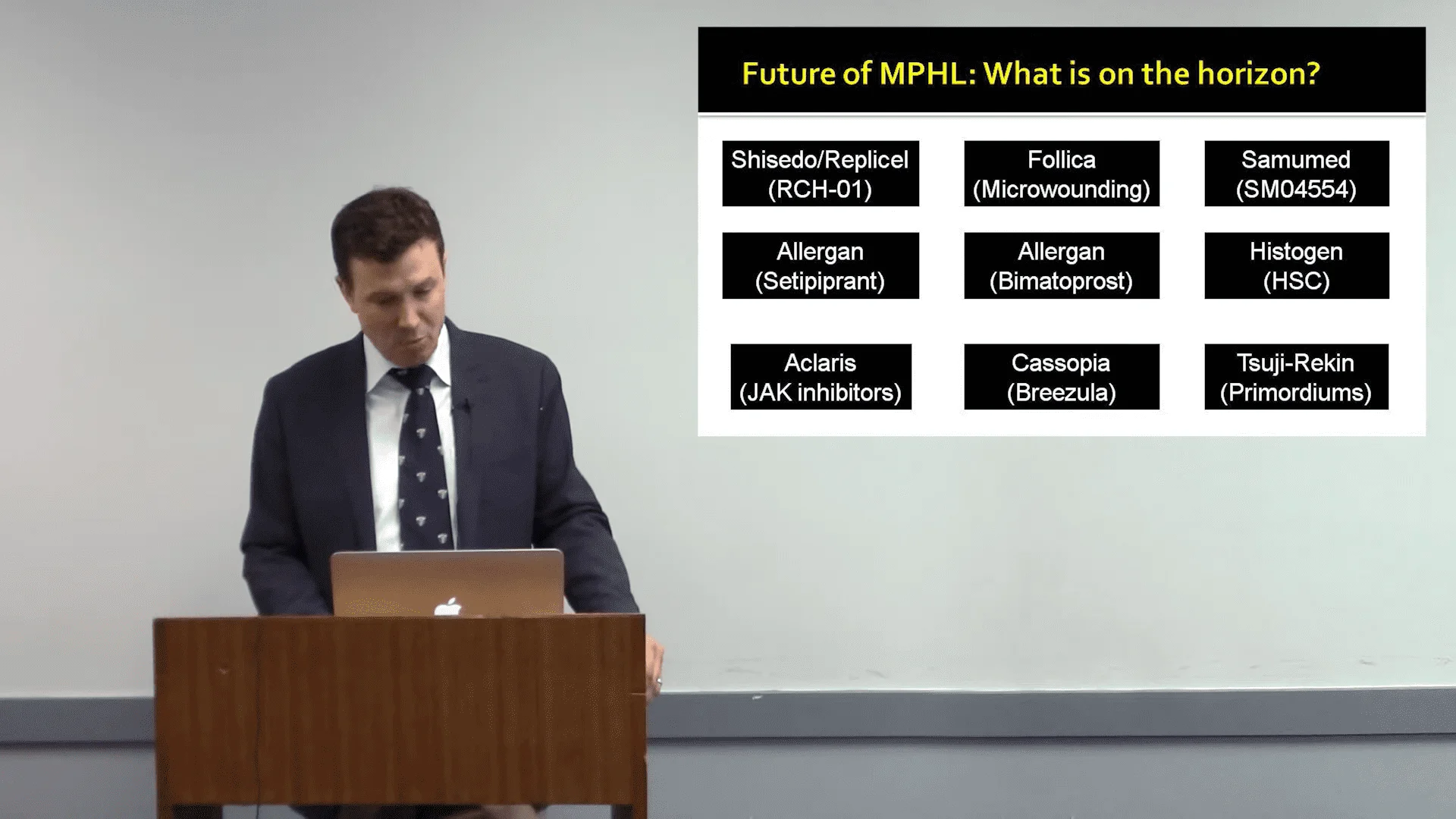 Future of MPHL: What is on the horizon?

Shisedo/Replicel (RCH-01)

Follica (Microwounding)

Samumed (SM04554)

Allergan (Setipiprant)

Allergan (Bimatoprost)

Histogen (HSC)

Aclaris (JAK inhibitors)

Cassopia (Breezula)

Tsuji-Rekin (Primordiums)